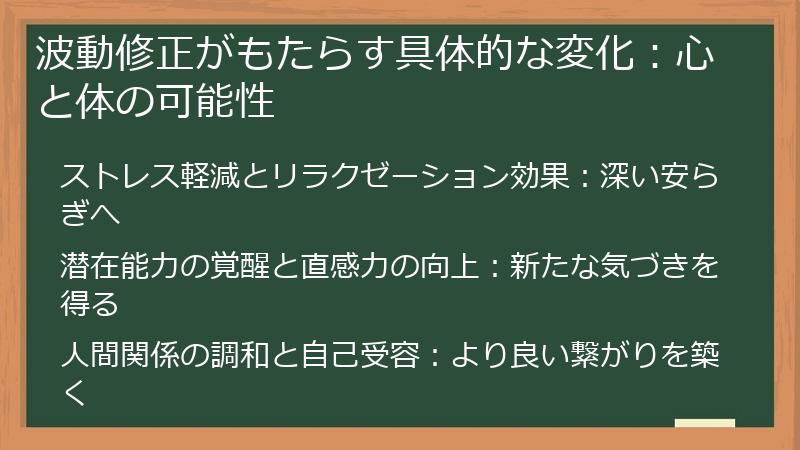 波動修正がもたらす具体的な変化：心と体の可能性

ストレス軽減とリラクゼーション効果：深い安らぎへ

潜在能力の覚醒と直感力の向上：新たな気づきを得る

人間関係の調和と自己受容：より良い繋がりを築く